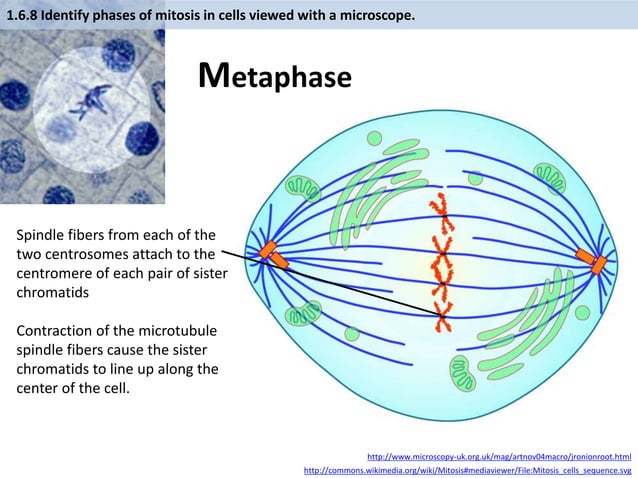 1.6.8 Identify phases of mitosis in cells viewed with a microscope.

Metaphase

Spindle fibers from each of the two centrosomes attach to the centromere of each pair of sister chromatids

Contraction of the microtubule spindle fibers cause the sister chromatids to line up along the center of the cell.

http://www.microscopy-uk.org.uk/mag/artnov04macro/jronionroot.html
http://commons.wikimedia.org/wiki/Mitosis#mediaviewer/File:Mitosis_cells_sequence.svg